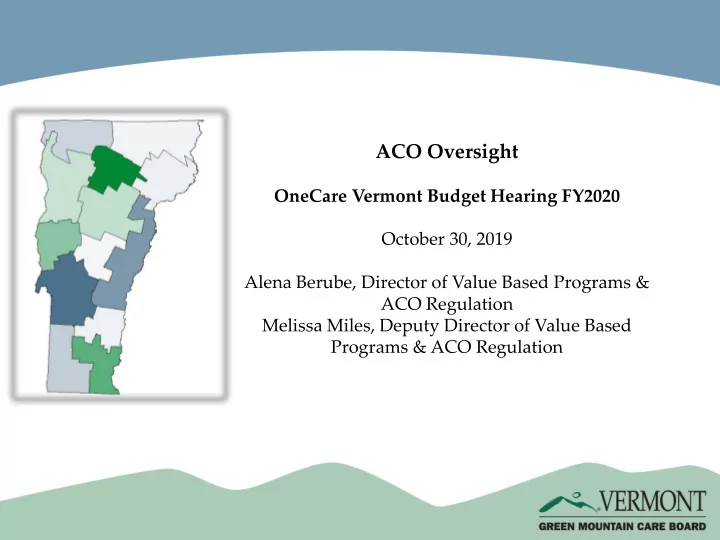 ACO Oversight

OneCare Vermont Budget Hearing FY2020

October 30, 2019

Alena Berube, Director of Value Based Programs & ACO Regulation
Melissa Miles, Deputy Director of Value Based Programs & ACO Regulation

VERMONT
GREEN MOUNTAIN CARE BOARD